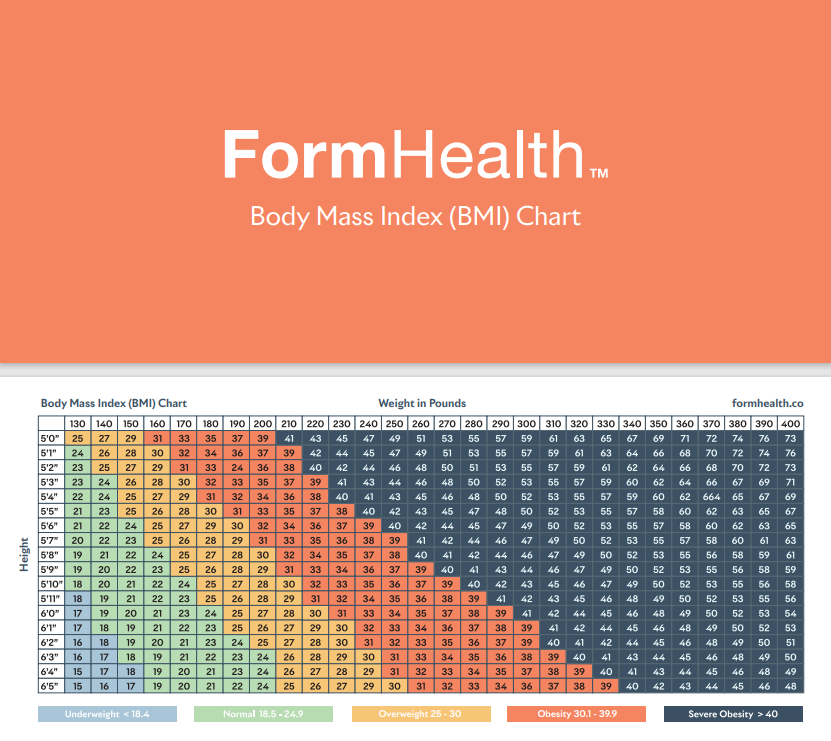 FormHealth™

Body Mass Index (BMI) Chart

Body Mass Index (BMI) Chart

Weight in Pounds

formhealth.co

Height

| | 130 | 140 | 150 | 160 | 170 | 180 | 190 | 200 | 210 | 220 | 230 | 240 | 250 | 260 | 270 | 280 | 290 | 300 | 310 | 320 | 330 | 340 | 350 | 360 | 370 | 380 | 390 | 400 |
|---|---|---|---|---|---|---|---|---|---|---|---|---|---|---|---|---|---|---|---|---|---|---|---|---|---|---|---|---|
| 5'0" | 25 | 27 | 29 | 31 | 33 | 35 | 37 | 39 | 41 | 43 | 45 | 47 | 49 | 51 | 53 | 55 | 57 | 59 | 61 | 63 | 65 | 67 | 69 | 71 | 72 | 74 | 76 | 73 |
| 5'1" | 24 | 26 | 28 | 30 | 32 | 34 | 36 | 37 | 39 | 42 | 44 | 45 | 47 | 49 | 51 | 53 | 55 | 57 | 59 | 61 | 63 | 64 | 66 | 68 | 70 | 72 | 74 | 76 |
| 5'2" | 23 | 25 | 27 | 29 | 31 | 33 | 24 | 36 | 38 | 40 | 42 | 44 | 46 | 48 | 50 | 51 | 53 | 55 | 57 | 59 | 61 | 62 | 64 | 66 | 68 | 70 | 72 | 73 |
| 5'3" | 23 | 24 | 26 | 28 | 30 | 32 | 33 | 35 | 37 | 39 | 41 | 43 | 44 | 46 | 48 | 50 | 52 | 53 | 55 | 57 | 59 | 60 | 62 | 64 | 66 | 67 | 69 | 71 |
| 5'4" | 22 | 24 | 25 | 27 | 29 | 31 | 32 | 34 | 36 | 38 | 40 | 41 | 43 | 45 | 46 | 48 | 50 | 52 | 53 | 55 | 57 | 59 | 60 | 62 | 664 | 65 | 67 | 69 |
| 5'5" | 21 | 23 | 25 | 26 | 28 | 30 | 31 | 33 | 35 | 37 | 38 | 40 | 42 | 43 | 45 | 47 | 48 | 50 | 52 | 53 | 55 | 57 | 58 | 60 | 62 | 63 | 65 | 67 |
| 5'6" | 21 | 22 | 24 | 25 | 27 | 29 | 30 | 32 | 34 | 36 | 37 | 39 | 40 | 42 | 44 | 45 | 47 | 49 | 50 | 52 | 53 | 55 | 57 | 58 | 60 | 62 | 63 | 65 |
| 5'7" | 20 | 22 | 23 | 25 | 26 | 28 | 29 | 31 | 33 | 35 | 36 | 38 | 39 | 41 | 42 | 44 | 46 | 47 | 49 | 50 | 52 | 53 | 55 | 57 | 58 | 60 | 61 | 63 |
| 5'8" | 19 | 21 | 22 | 24 | 25 | 27 | 28 | 30 | 32 | 34 | 35 | 37 | 38 | 40 | 41 | 42 | 44 | 46 | 47 | 49 | 50 | 52 | 53 | 55 | 56 | 58 | 59 | 61 |
| 5'9" | 19 | 20 | 22 | 23 | 25 | 26 | 28 | 29 | 31 | 33 | 34 | 36 | 37 | 39 | 40 | 41 | 43 | 44 | 46 | 47 | 49 | 50 | 52 | 53 | 55 | 56 | 58 | 59 |
| 5'10" | 18 | 20 | 21 | 22 | 24 | 25 | 27 | 28 | 30 | 32 | 33 | 35 | 36 | 37 | 39 | 40 | 42 | 43 | 45 | 46 | 47 | 49 | 50 | 52 | 53 | 55 | 56 | 58 |
| 5'11" | 18 | 19 | 21 | 22 | 23 | 25 | 26 | 28 | 29 | 31 | 32 | 34 | 35 | 36 | 38 | 39 | 41 | 42 | 43 | 45 | 46 | 48 | 49 | 50 | 52 | 53 | 55 | 56 |
| 6'0" | 17 | 19 | 20 | 21 | 23 | 24 | 25 | 27 | 28 | 30 | 31 | 33 | 34 | 35 | 37 | 38 | 39 | 41 | 42 | 44 | 45 | 46 | 48 | 49 | 50 | 52 | 53 | 54 |
| 6'1" | 17 | 18 | 19 | 21 | 22 | 23 | 25 | 26 | 27 | 29 | 30 | 32 | 33 | 34 | 36 | 37 | 38 | 39 | 41 | 42 | 44 | 45 | 46 | 48 | 49 | 50 | 52 | 53 |
| 6'2" | 16 | 18 | 19 | 20 | 21 | 23 | 24 | 25 | 27 | 28 | 30 | 31 | 32 | 33 | 35 | 36 | 37 | 39 | 40 | 41 | 42 | 44 | 45 | 46 | 48 | 49 | 50 | 51 |
| 6'3" | 16 | 17 | 18 | 19 | 21 | 22 | 23 | 24 | 26 | 28 | 29 | 30 | 31 | 33 | 34 | 35 | 36 | 38 | 39 | 40 | 41 | 43 | 44 | 45 | 46 | 48 | 49 | 50 |
| 6'4" | 15 | 17 | 18 | 19 | 20 | 21 | 23 | 24 | 26 | 27 | 28 | 29 | 31 | 32 | 33 | 34 | 35 | 37 | 38 | 39 | 40 | 41 | 43 | 44 | 45 | 46 | 48 | 49 |
| 6'5" | 15 | 16 | 17 | 19 | 20 | 21 | 22 | 24 | 25 | 26 | 27 | 29 | 30 | 31 | 32 | 33 | 34 | 36 | 37 | 38 | 39 | 40 | 42 | 43 | 44 | 45 | 46 | 48 |

Underweight < 18.4

Normal 18.5 - 24.9

Overweight 25 - 30

Obesity 30.1 - 39.9

Severe Obesity > 40